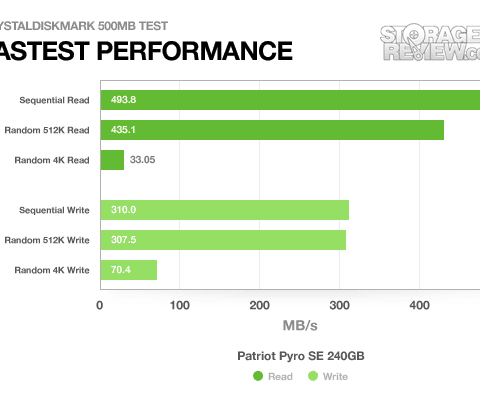 YSTALDISKMARK 500MB TEST
ASTEST PERFORMANCE

STORAGE REVIEW.co

Sequential Read 493.8
Random 512K Read 435.1
Random 4K Read 33.05

Sequential Write 310.0
Random 512K Write 307.5
Random 4K Write 70.4

0 100 200 300 400
MB/s

Patriot Pyro SE 240GB
Read Write